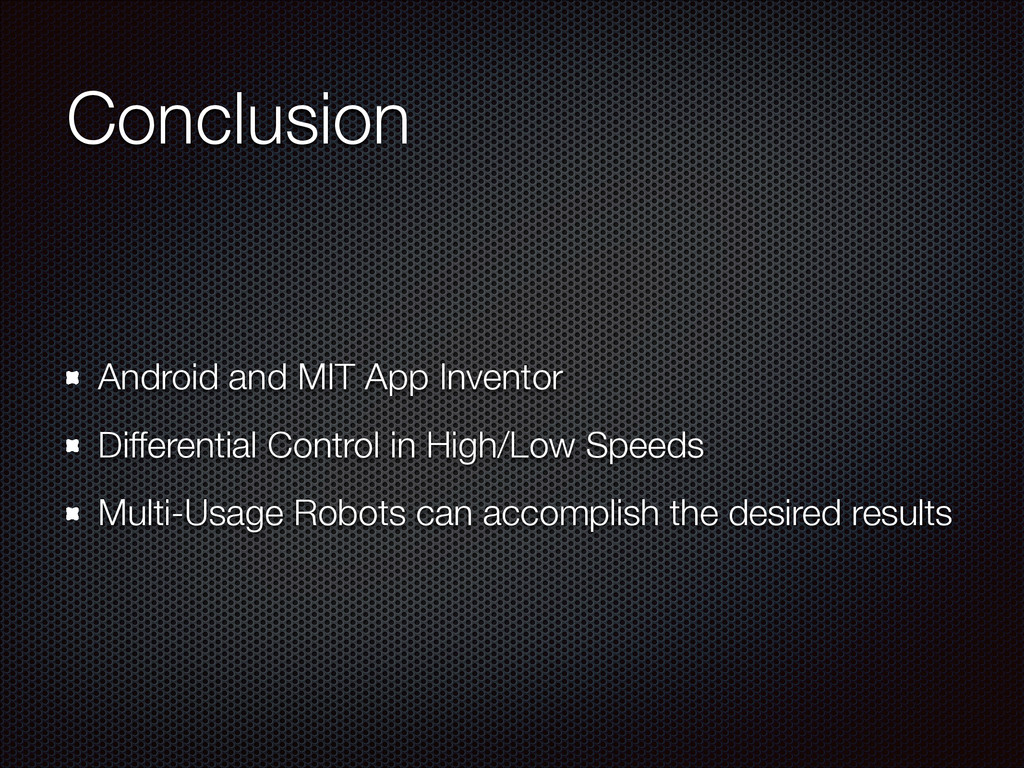 Conclusion

Android and MIT App Inventor

Differential Control in High/Low Speeds

Multi-Usage Robots can accomplish the desired results